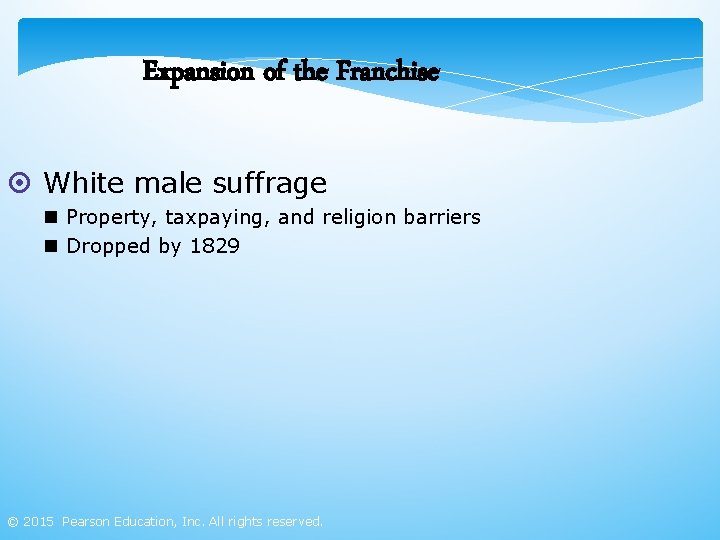 Expansion of the Franchise

White male suffrage

Property, taxpaying, and religion barriers

Dropped by 1829

© 2015 Pearson Education, Inc. All rights reserved.